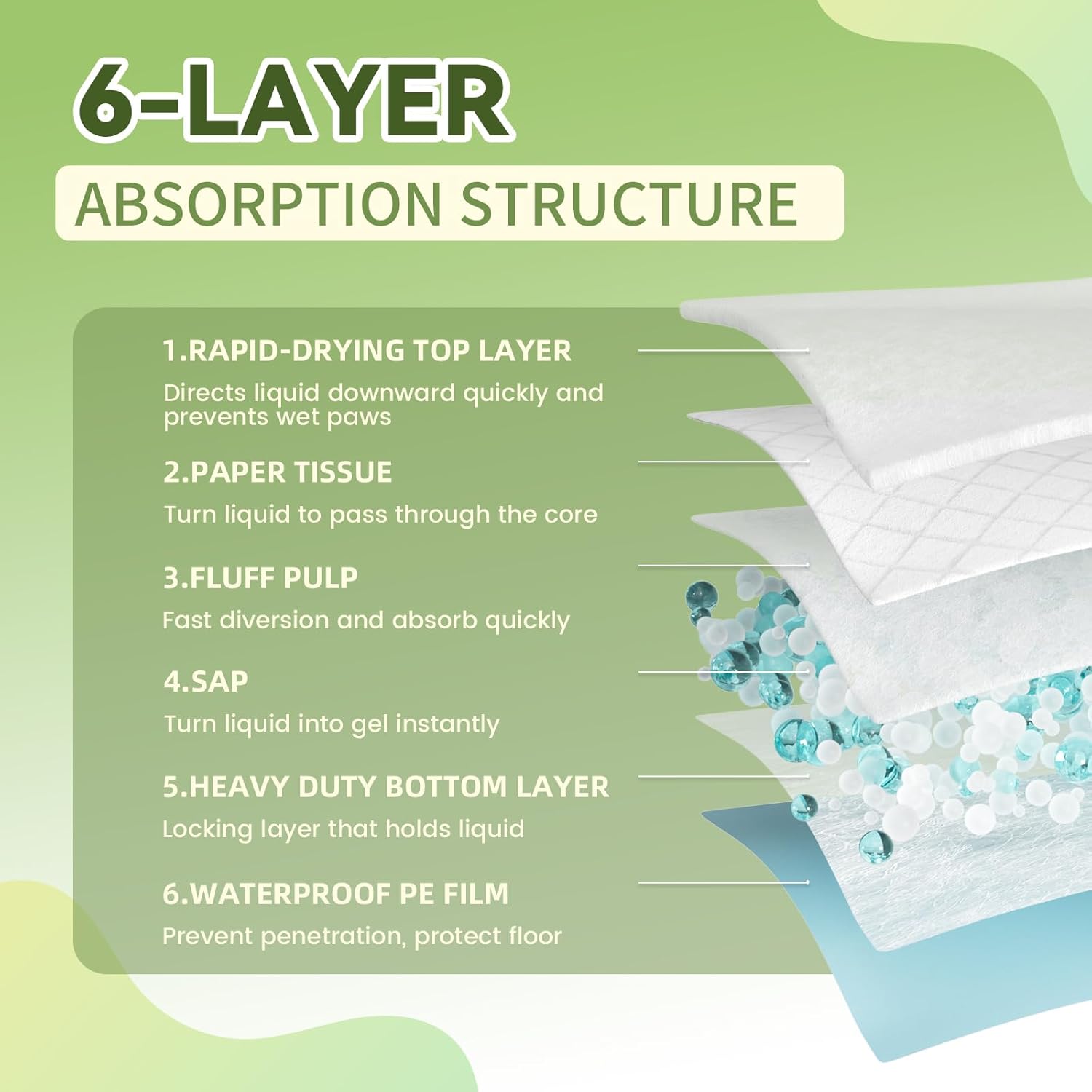 6-LAYER

ABSORPTION STRUCTURE

1.RAPID-DRYING TOP LAYER

Directs liquid downward quickly and prevents wet paws

2.PAPER TISSUE

Turn liquid to pass through the core

3.FLUFF PULP

Fast diversion and absorb quickly

4.SAP

Turn liquid into gel instantly

5.HEAVY DUTY BOTTOM LAYER

Locking layer that holds liquid

6.WATERPROOF PE FILM

Prevent penetration, protect floor